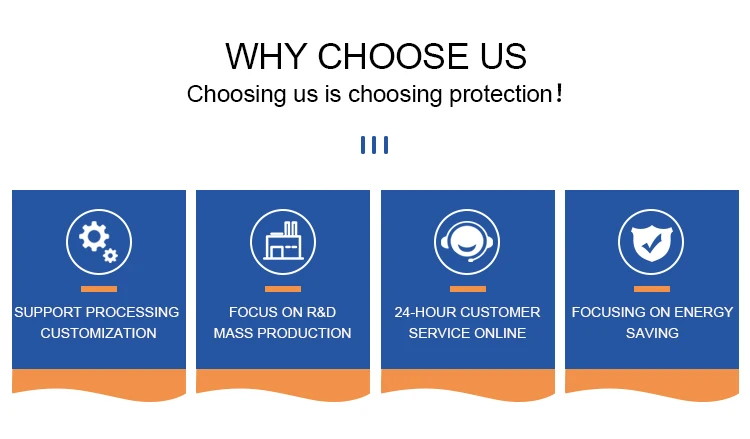 WHY CHOOSE US

Choosing us is choosing protection!

SUPPORT PROCESSING CUSTOMIZATION

FOCUS ON R&D MASS PRODUCTION

24-HOUR CUSTOMER SERVICE ONLINE

FOCUSING ON ENERGY SAVING